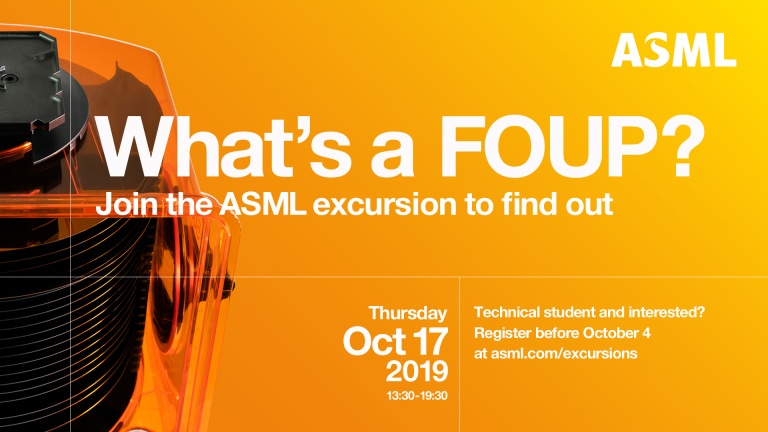 ASML

What's a FOUP?
Join the ASML excursion to find out

Thursday
Oct 17
2019
13:30-19:30

Technical student and interested?
Register before October 4
at asml.com/excursions